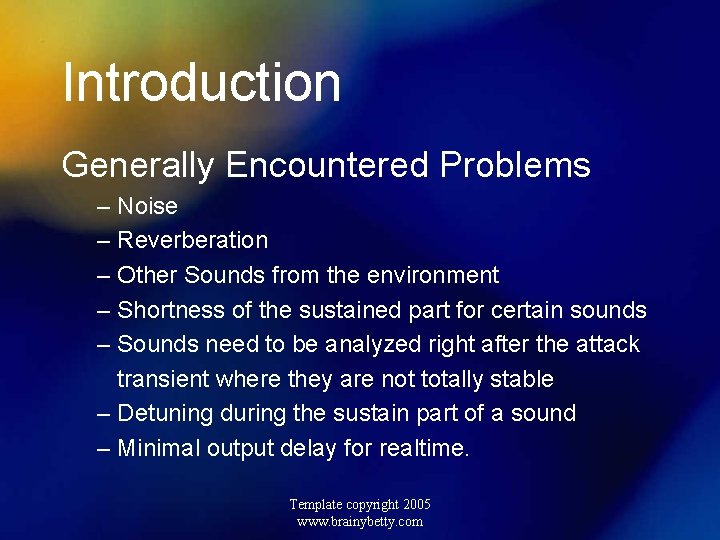 Introduction

Generally Encountered Problems

– Noise
– Reverberation
– Other Sounds from the environment
– Shortness of the sustained part for certain sounds
– Sounds need to be analyzed right after the attack transient where they are not totally stable
– Detuning during the sustain part of a sound
– Minimal output delay for realtime.

Template copyright 2005
www.brainybetty.com